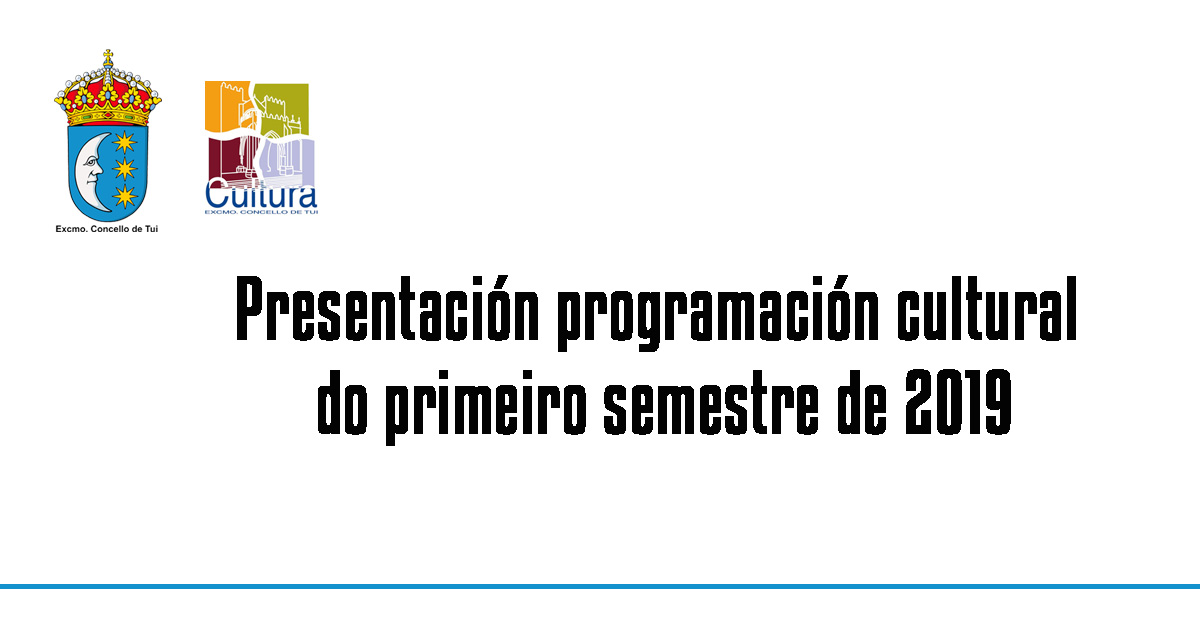 Excmo. Concello de Tui

Cultura
EXCMO. CONCELLO DE TUI

Presentación programación cultural do primeiro semestre de 2019